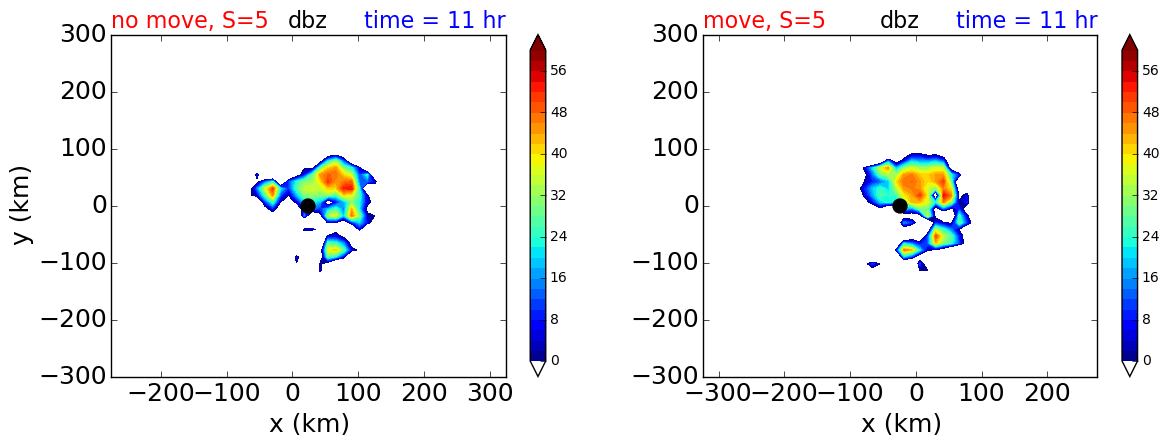 no move, S=5 dbz time = 11 hr

300
200
100
0
−100
−200
−300

y (km)

−200 −100 0 100 200 300

x (km)

56
48
40
32
24
16
8
0

move, S=5 dbz time = 11 hr

300
200
100
0
−100
−200
−300

−300 −200 −100 0 100 200

x (km)

56
48
40
32
24
16
8
0